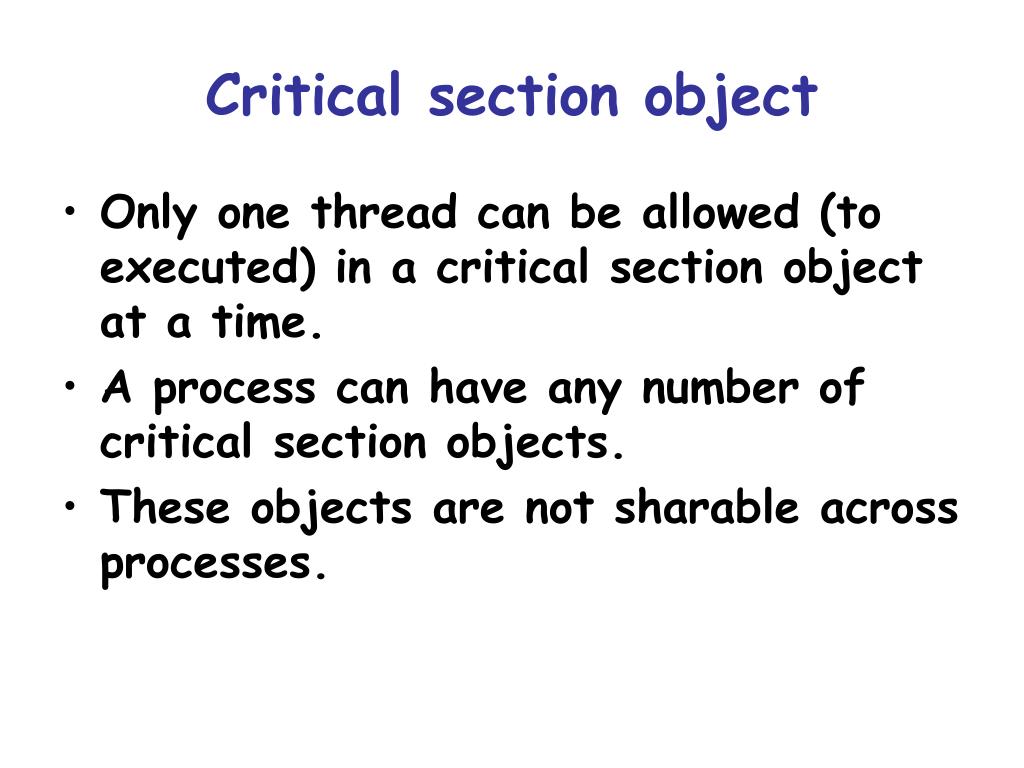 Critical section object

• Only one thread can be allowed (to executed) in a critical section object at a time.
• A process can have any number of critical section objects.
• These objects are not sharable across processes.